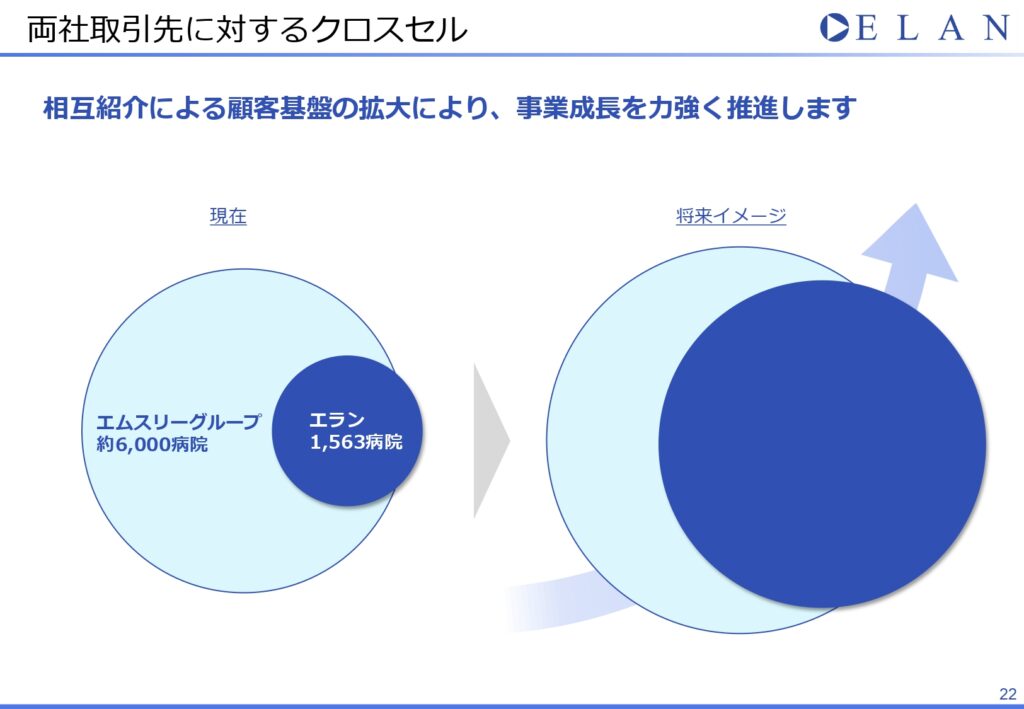 両社取引先に対するクロスセル

ELAN

相互紹介による顧客基盤の拡大により、事業成長を力強く推進します

現在

エムスリーグループ
約6,000病院

エラン
1,563病院

将来イメージ

22